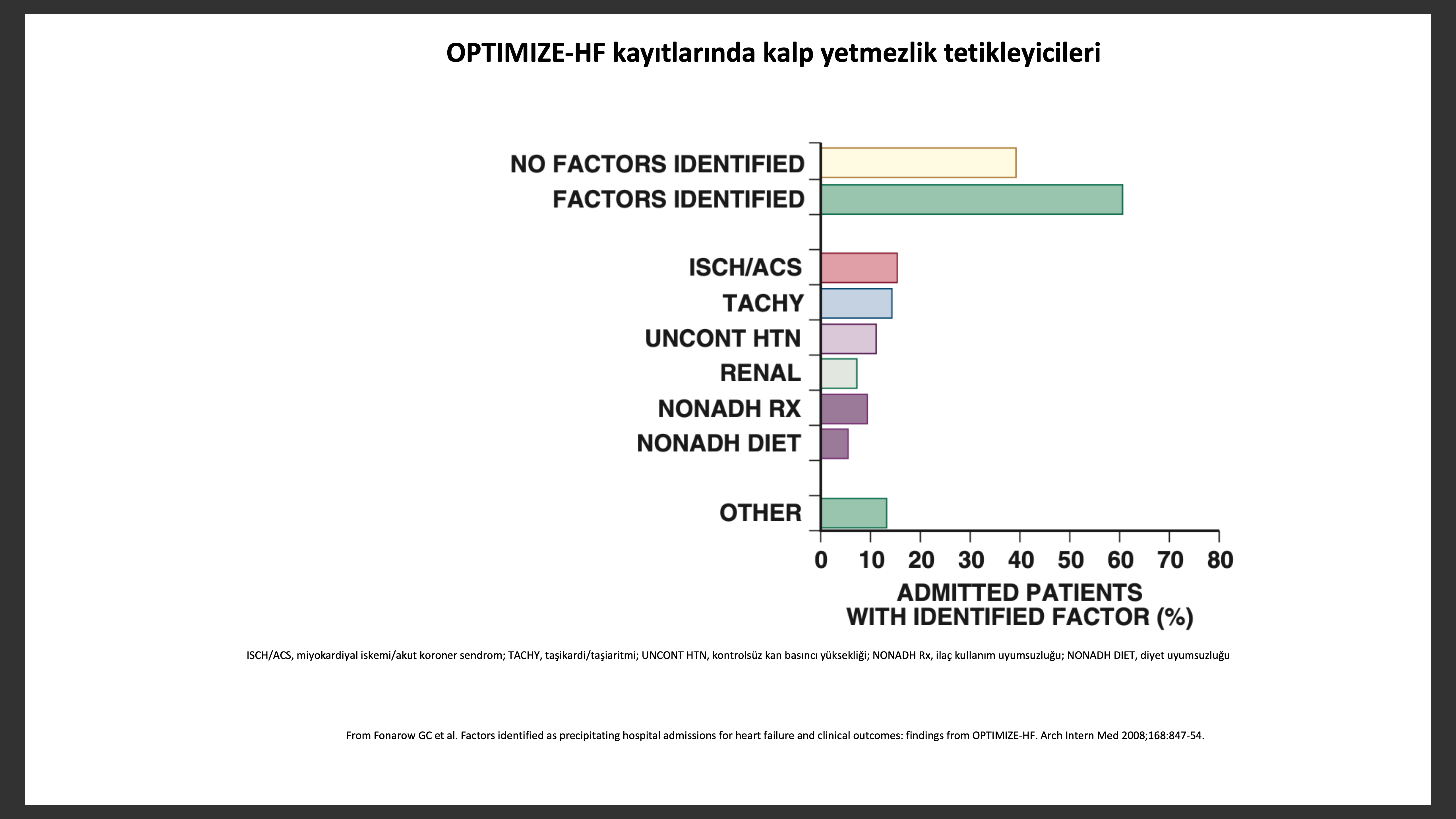 OPTIMIZE-HF kayıtlarında kalp yetmezlik tetikleyicileri

NO FACTORS IDENTIFIED
FACTORS IDENTIFIED
ISCH/ACS
TACHY
UNCONT HTN
RENAL
NONADH RX
NONADH DIET
OTHER

0 10 20 30 40 50 60 70 80

ADMITTED PATIENTS WITH IDENTIFIED FACTOR (%)

ISCH/ACS, miyokardiyal iskemi/akut koroner sendrom; TACHY, taşikardi/taşiaritmi; UNCONT HTN, kontrolsüz kan basıncı yüksekliği; NONADH Rx, ilaç kullanım uyumsuzluğu; NONADH DIET, diyet uyumsuzluğu

From Fonarow GC et al. Factors identified as precipitating hospital admissions for heart failure and clinical outcomes: findings from OPTIMIZE-HF. Arch Intern Med 2008;168:847-54.